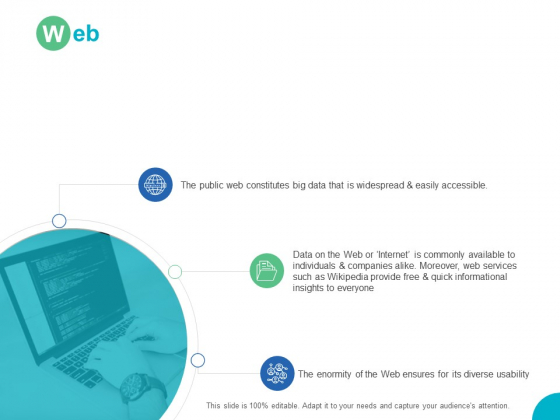 Web

The public web constitutes big data that is widespread & easily accessible.

Data on the Web or 'Internet' is commonly available to individuals & companies alike. Moreover, web services such as Wikipedia provide free & quick informational insights to everyone

The enormity of the Web ensures for its diverse usability

This slide is 100% editable. Adapt it to your needs and capture your audience's attention.